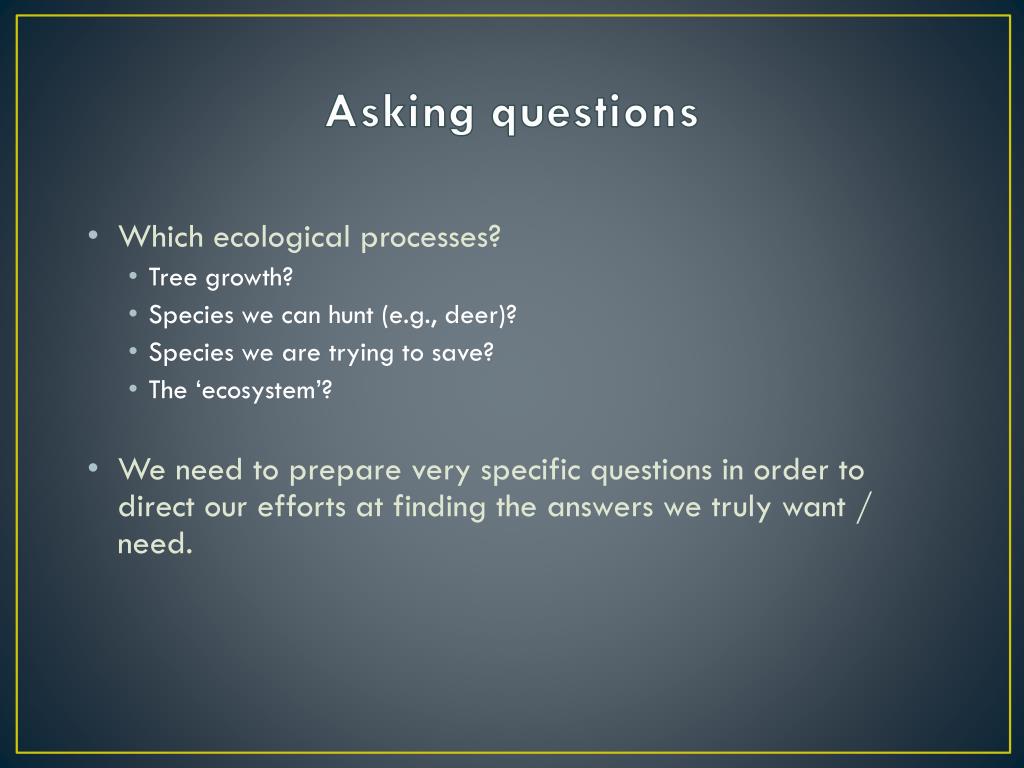 Asking questions

• Which ecological processes?
  • Tree growth?
  • Species we can hunt (e.g., deer)?
  • Species we are trying to save?
  • The ‘ecosystem’?

• We need to prepare very specific questions in order to direct our efforts at finding the answers we truly want / need.